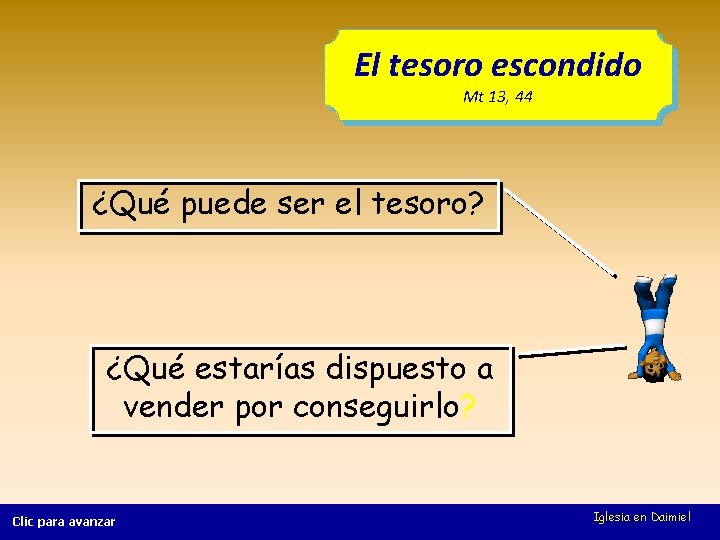 El tesoro escondido
Mt 13, 44

¿Qué puede ser el tesoro?

¿Qué estarías dispuesto a vender por conseguirlo?

Clic para avanzar

Iglesia en Daimiel